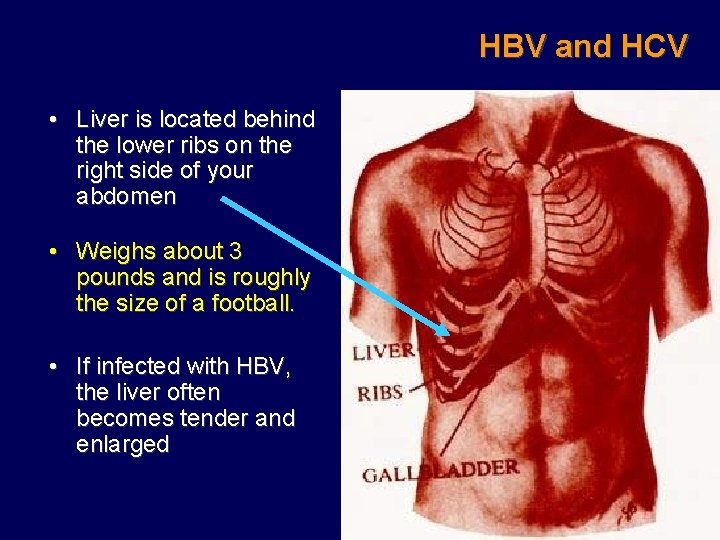 HBV and HCV

• Liver is located behind the lower ribs on the right side of your abdomen

• Weighs about 3 pounds and is roughly the size of a football.

• If infected with HBV, the liver often becomes tender and enlarged

LIVER
RIBS
GALLBLADDER